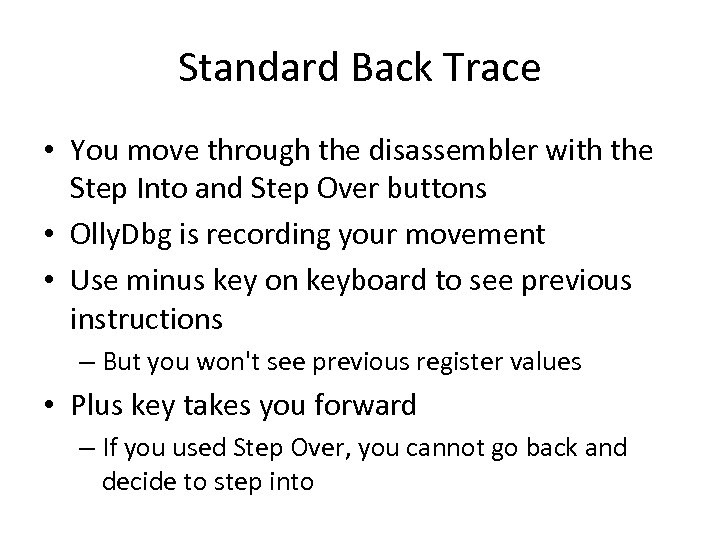 Standard Back Trace

• You move through the disassembler with the Step Into and Step Over buttons
• OllyDbg is recording your movement
• Use minus key on keyboard to see previous instructions
– But you won't see previous register values
• Plus key takes you forward
– If you used Step Over, you cannot go back and decide to step into